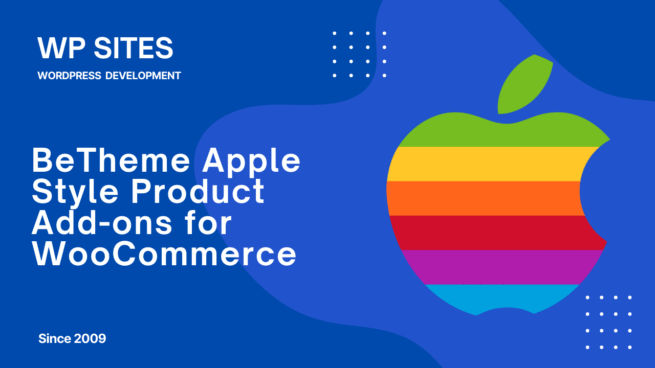 WP SITES

WORDPRESS DEVELOPMENT

BeTheme Apple Style Product Add-ons for WooCommerce

Since 2009